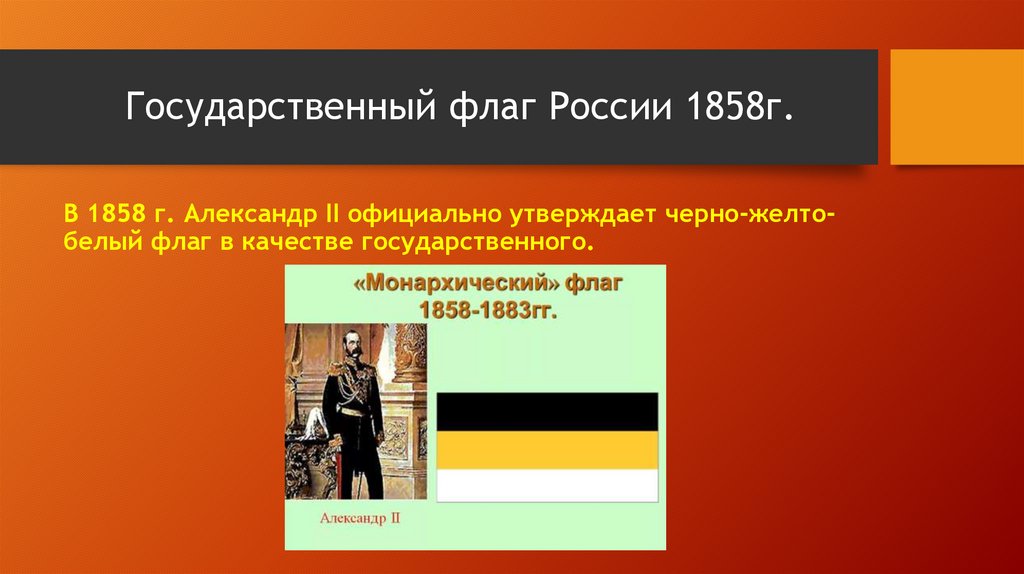 Государственный флаг России 1858г.

В 1858 г. Александр II официально утверждает черно-желто-белый флаг в качестве государственного.

«Монархический» флаг 1858-1883гг.

Александр II